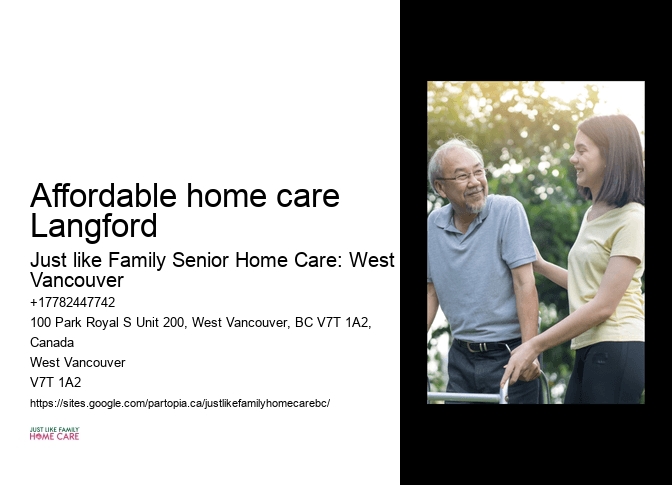 Affordable home care Langford

Just like Family Senior Home Care: West Vancouver

+17782447742

100 Park Royal S Unit 200, West Vancouver, BC V7T 1A2, Canada

West Vancouver

V7T 1A2

https://sites.google.com/partopia.ca/justlikefamilyhomecarebc/

JUST LIKE FAMILY
HOME CARE